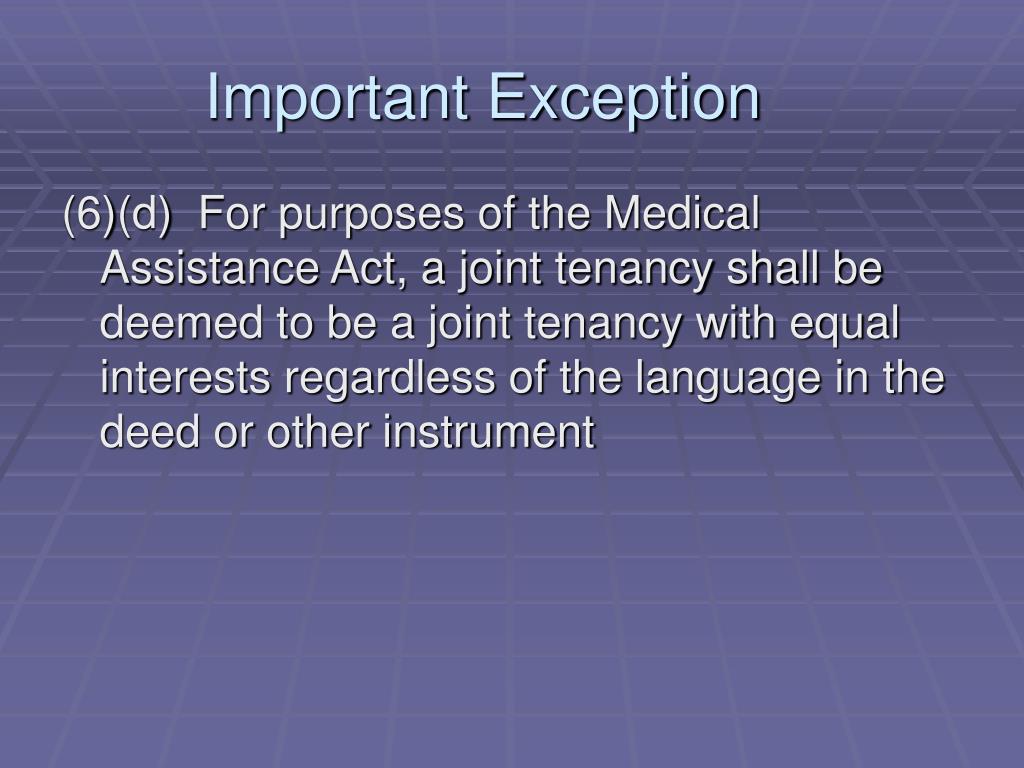 Important Exception

(6)(d) For purposes of the Medical Assistance Act, a joint tenancy shall be deemed to be a joint tenancy with equal interests regardless of the language in the deed or other instrument